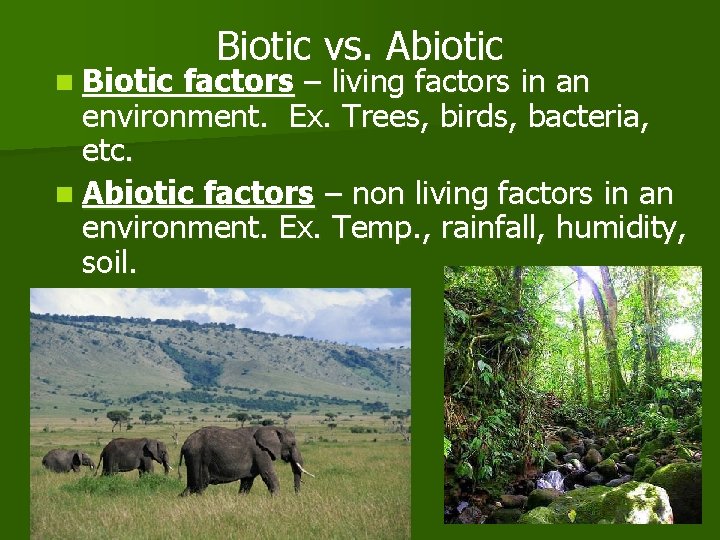 Biotic vs. Abiotic

Biotic factors – living factors in an environment. Ex. Trees, birds, bacteria, etc.

Abiotic factors – non living factors in an environment. Ex. Temp., rainfall, humidity, soil.